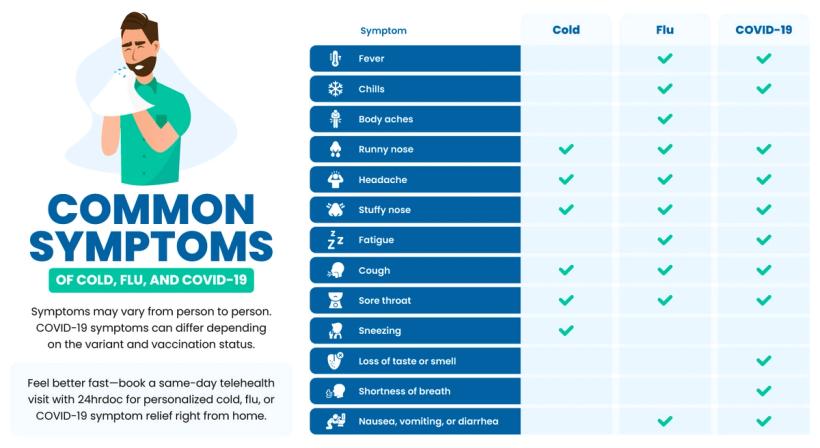 COMMON SYMPTOMS

OF COLD, FLU, AND COVID-19

Symptoms may vary from person to person. COVID-19 symptoms can differ depending on the variant and vaccination status.

Feel better fast—book a same-day telehealth visit with 24hrdoc for personalized cold, flu, or COVID-19 symptom relief right from home.

| Symptom | Cold | Flu | COVID-19 |
|---|---|---|---|
| Fever | | ✓ | ✓ |
| Chills | | ✓ | ✓ |
| Body aches | | ✓ | |
| Runny nose | ✓ | ✓ | ✓ |
| Headache | ✓ | ✓ | ✓ |
| Stuffy nose | ✓ | ✓ | ✓ |
| Fatigue | | ✓ | ✓ |
| Cough | ✓ | ✓ | ✓ |
| Sore throat | ✓ | ✓ | ✓ |
| Sneezing | ✓ | | |
| Loss of taste or smell | | | ✓ |
| Shortness of breath | | | ✓ |
| Nausea, vomiting, or diarrhea | | ✓ | ✓ |